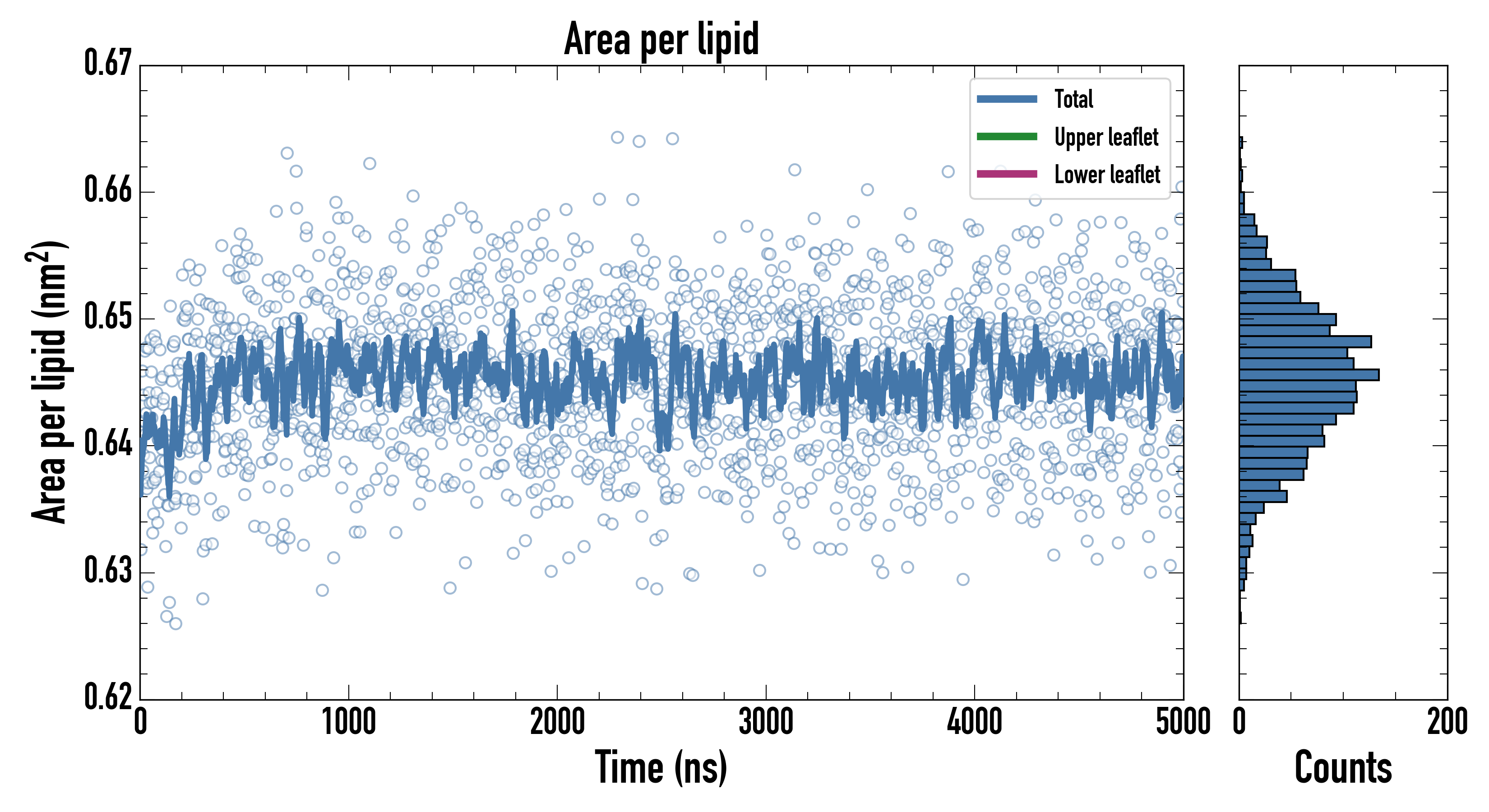 Area per lipid

Total
Upper leaflet
Lower leaflet

Area per lipid ($nm^2$)

0.67
0.66
0.65
0.64
0.63
0.62

0
1000
2000
3000
4000
5000

Time (ns)

0
200

Counts